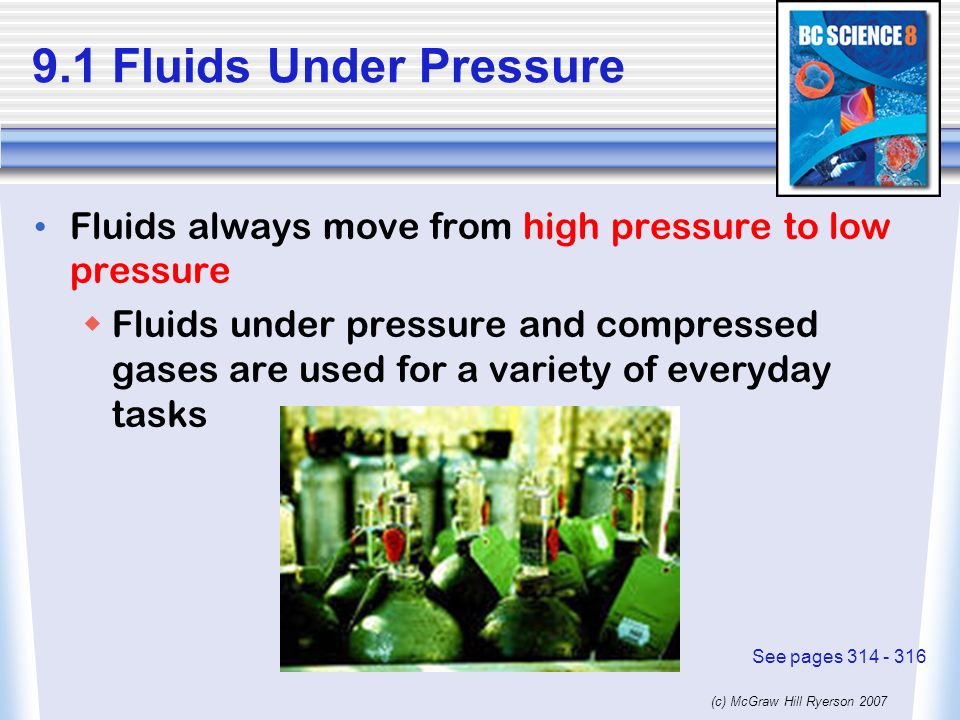 9.1 Fluids Under Pressure

BC SCIENCE 8

• Fluids always move from high pressure to low pressure

◆ Fluids under pressure and compressed gases are used for a variety of everyday tasks

See pages 314 - 316

(c) McGraw Hill Ryerson 2007